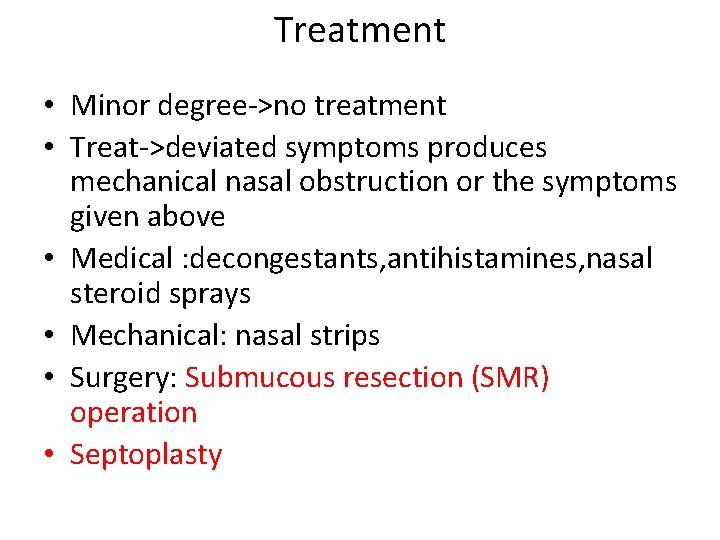 Treatment

• Minor degree->no treatment
• Treat->deviated symptoms produces mechanical nasal obstruction or the symptoms given above
• Medical :decongestants,antihistamines,nasal steroid sprays
• Mechanical: nasal strips
• Surgery: Submucous resection (SMR) operation
• Septoplasty